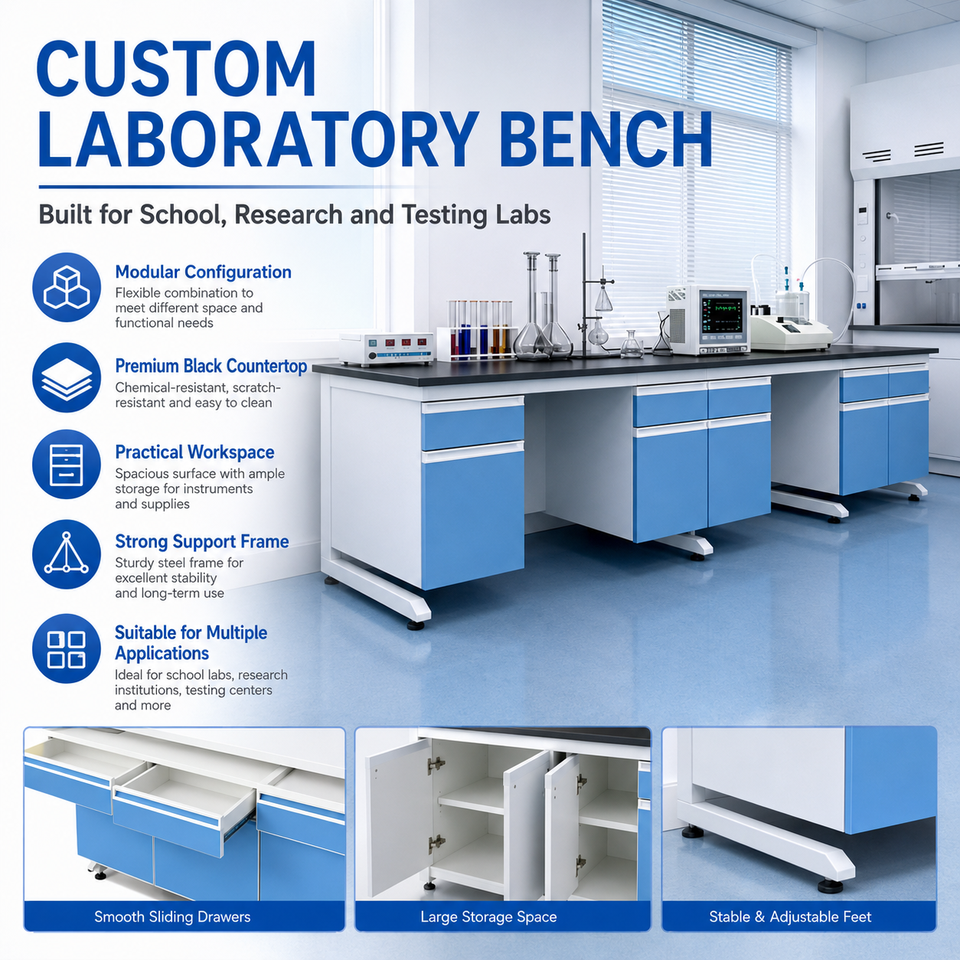 CUSTOM LABORATORY BENCH

Built for School, Research and Testing Labs

Modular Configuration
Flexible combination to meet different space and functional needs

Premium Black Countertop
Chemical-resistant, scratch-resistant and easy to clean

Practical Workspace
Spacious surface with ample storage for instruments and supplies

Strong Support Frame
Sturdy steel frame for excellent stability and long-term use

Suitable for Multiple Applications
Ideal for school labs, research institutions, testing centers and more

Smooth Sliding Drawers

Large Storage Space

Stable & Adjustable Feet